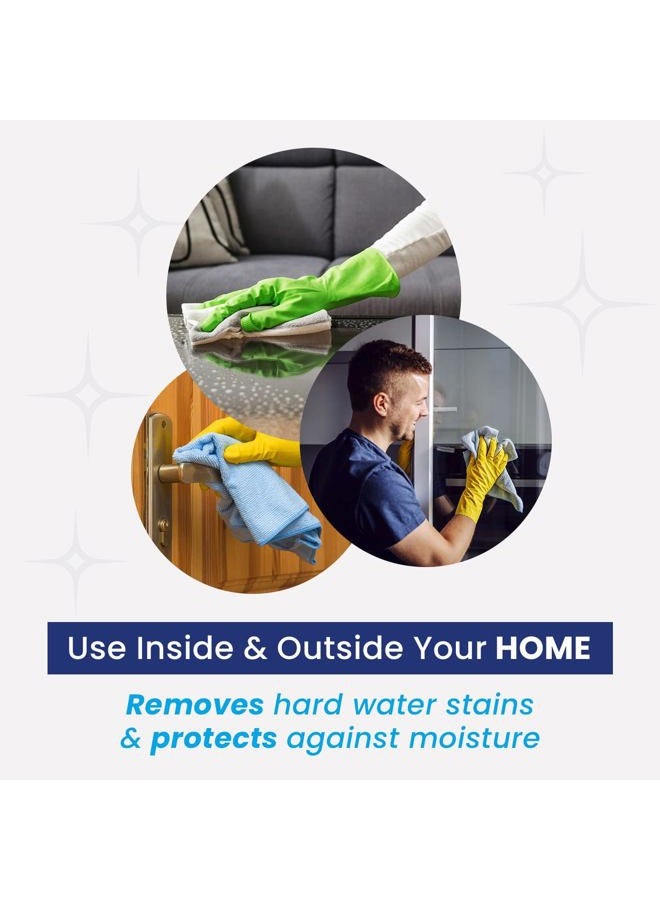 Use Inside & Outside Your HOME

Removes hard water stains & protects against moisture